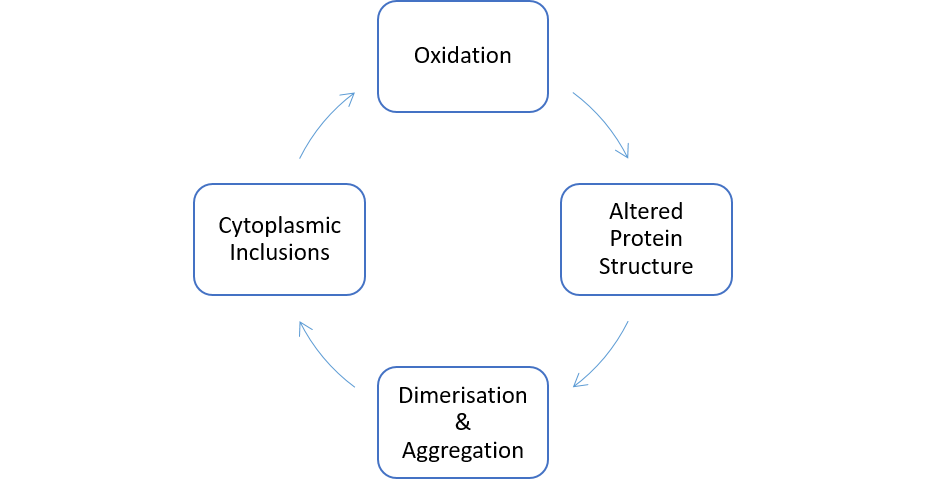 Oxidation

Altered Protein Structure

Dimerisation & Aggregation

Cytoplasmic Inclusions